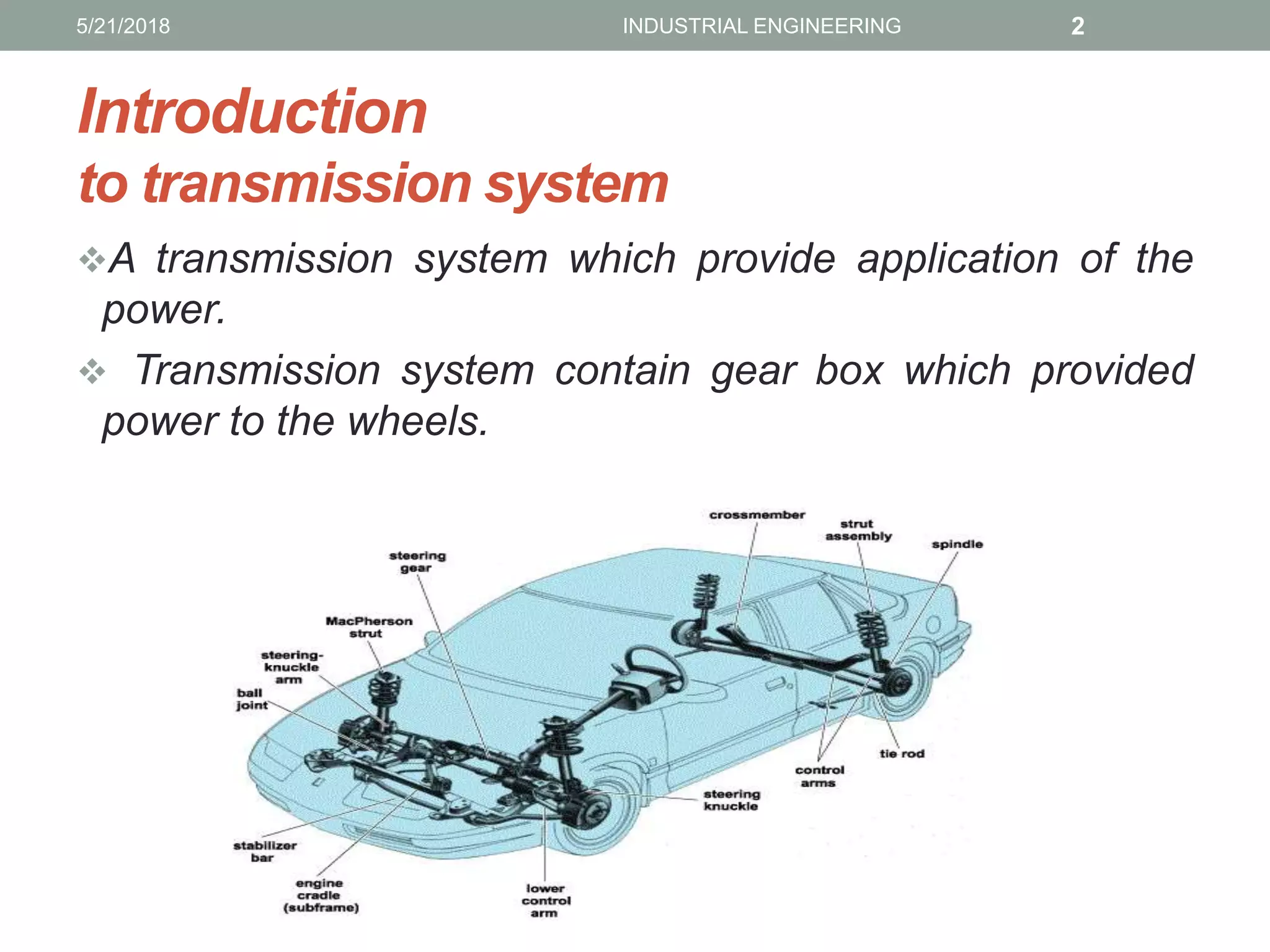 5/21/2018 INDUSTRIAL ENGINEERING 2

Introduction
to transmission system

❖A transmission system which provide application of the power.

❖ Transmission system contain gear box which provided power to the wheels.

crossmember
strut assembly
spindle
steering gear
MacPherson strut
steering-knuckle arm
ball joint
tie rod
control arms
steering knuckle
stabilizer bar
engine cradle (subframe)
lower control arm